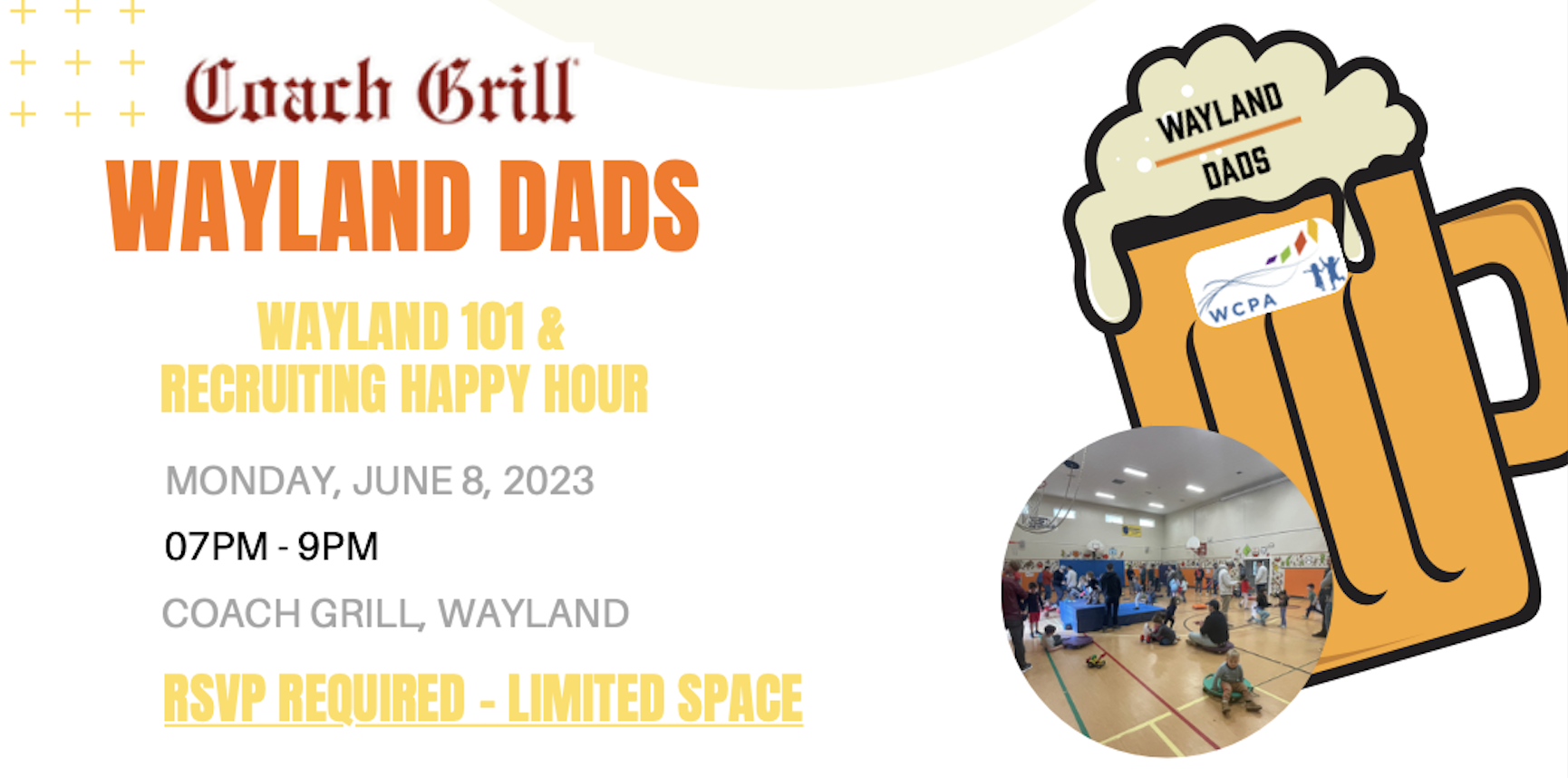 Coach Grill
WAYLAND DADS

WAYLAND 101 &
RECRUITING HAPPY HOUR

MONDAY, JUNE 8, 2023

07PM - 9PM

COACH GRILL, WAYLAND

RSVP REQUIRED - LIMITED SPACE

WAYLAND
DADS

WCPA